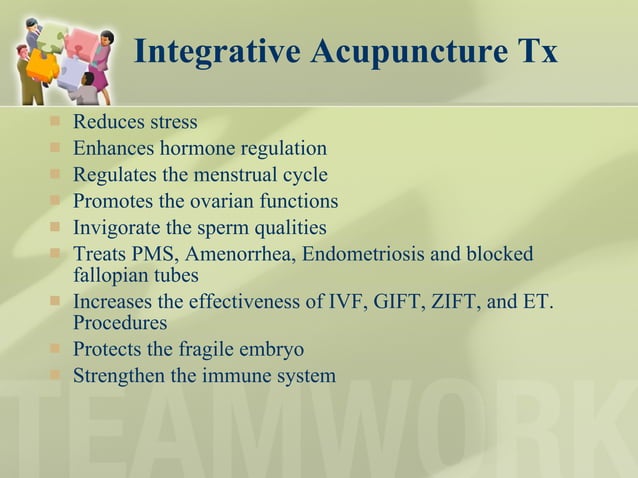 Integrative Acupuncture Tx

- Reduces stress
- Enhances hormone regulation
- Regulates the menstrual cycle
- Promotes the ovarian functions
- Invigorate the sperm qualities
- Treats PMS, Amenorrhea, Endometriosis and blocked fallopian tubes
- Increases the effectiveness of IVF, GIFT, ZIFT, and ET. Procedures
- Protects the fragile embryo
- Strengthen the immune system

TEAMWORK